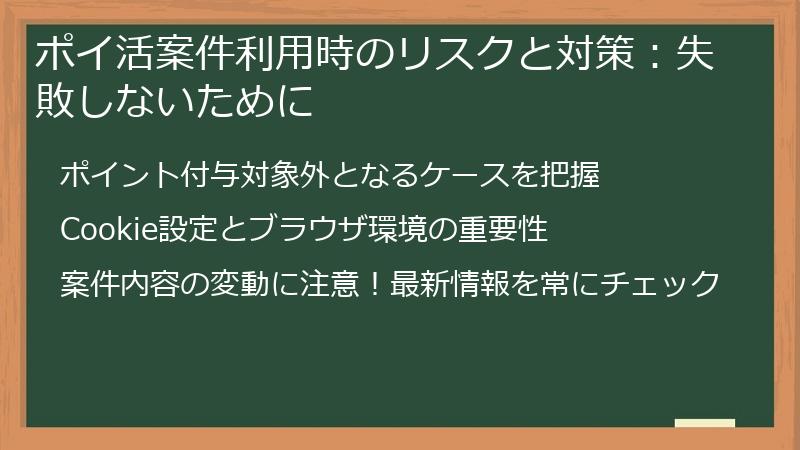 ポイ活案件利用時のリスクと対策：失敗しないために

ポイント付与対象外となるケースを把握

Cookie設定とブラウザ環境の重要性

案件内容の変動に注意！最新情報を常にチェック